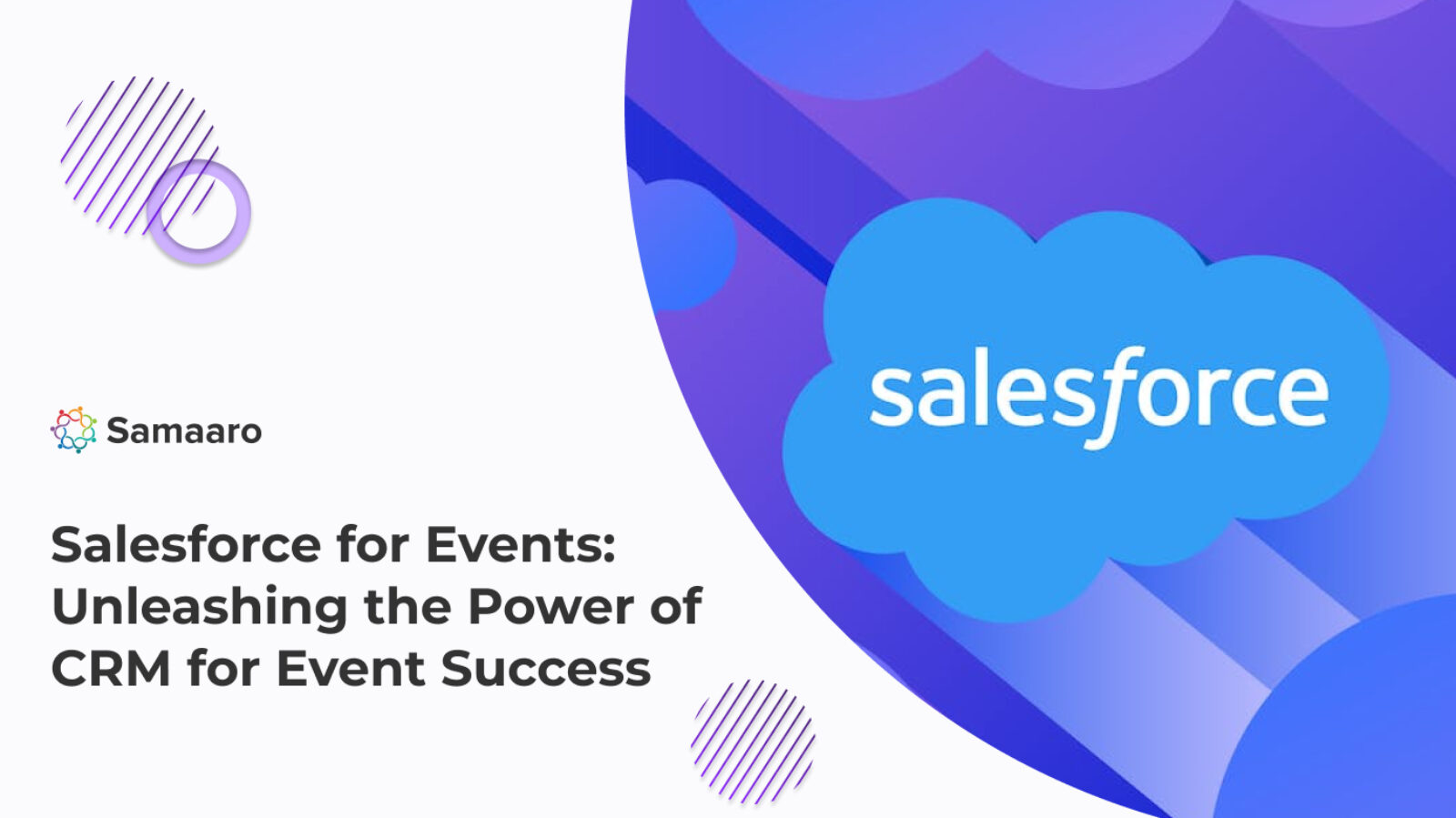 Samaaro

Salesforce for Events: Unleashing the Power of CRM for Event Success

salesforce